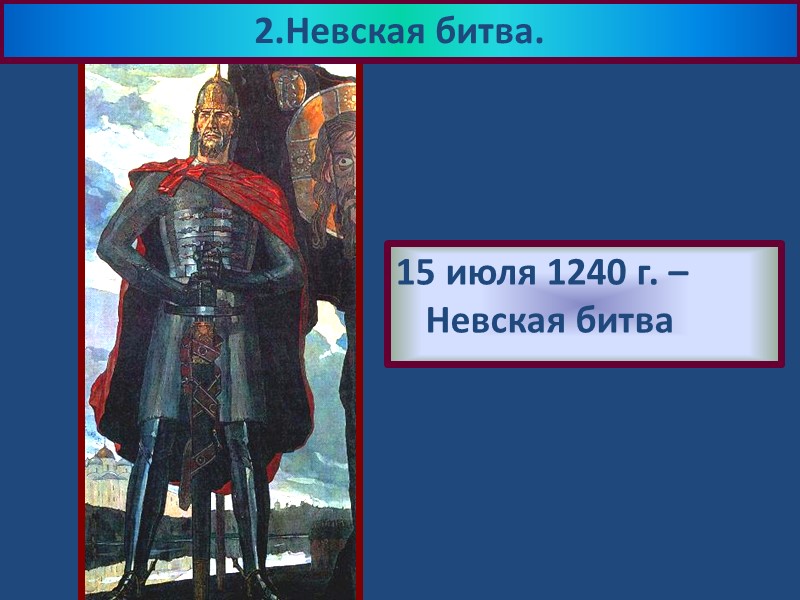 2.Невская битва.

15 июля 1240 г. – Невская битва